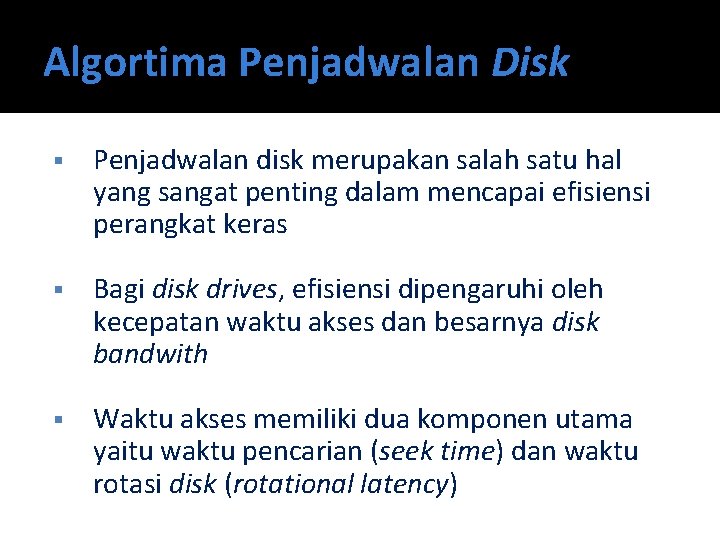 Algortima Penjadwalan Disk

▪ Penjadwalan disk merupakan salah satu hal yang sangat penting dalam mencapai efisiensi perangkat keras

▪ Bagi disk drives, efisiensi dipengaruhi oleh kecepatan waktu akses dan besarnya disk bandwith

▪ Waktu akses memiliki dua komponen utama yaitu waktu pencarian (seek time) dan waktu rotasi disk (rotational latency)